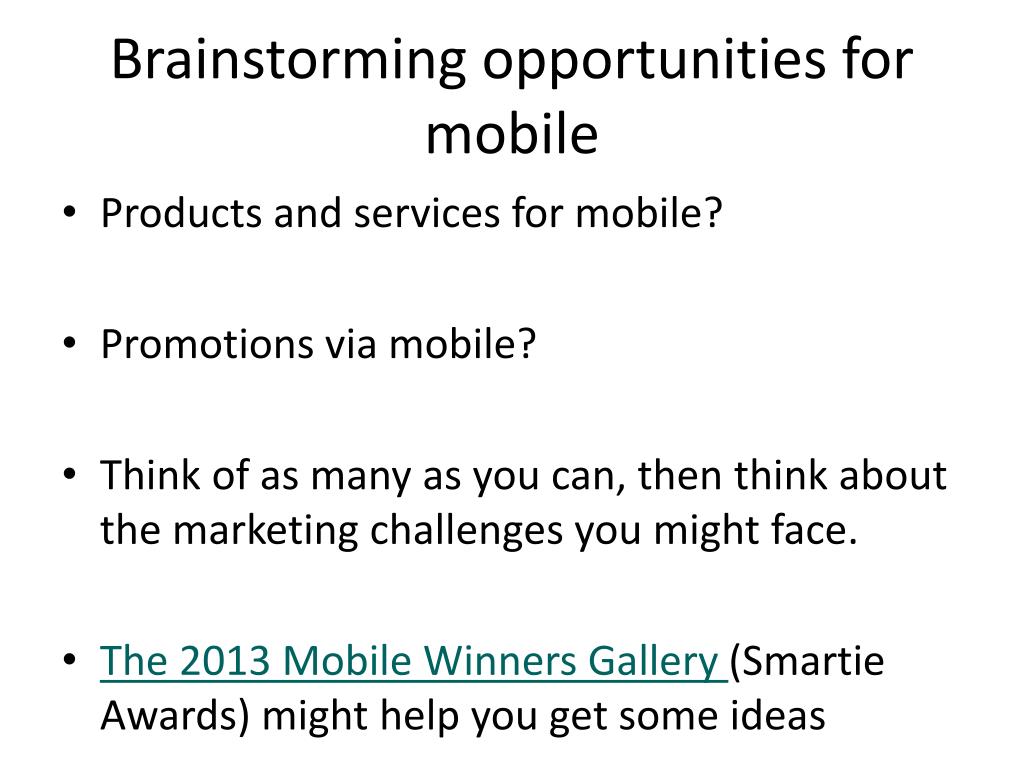 Brainstorming opportunities for mobile

• Products and services for mobile?

• Promotions via mobile?

• Think of as many as you can, then think about the marketing challenges you might face.

• The 2013 Mobile Winners Gallery (Smartie Awards) might help you get some ideas